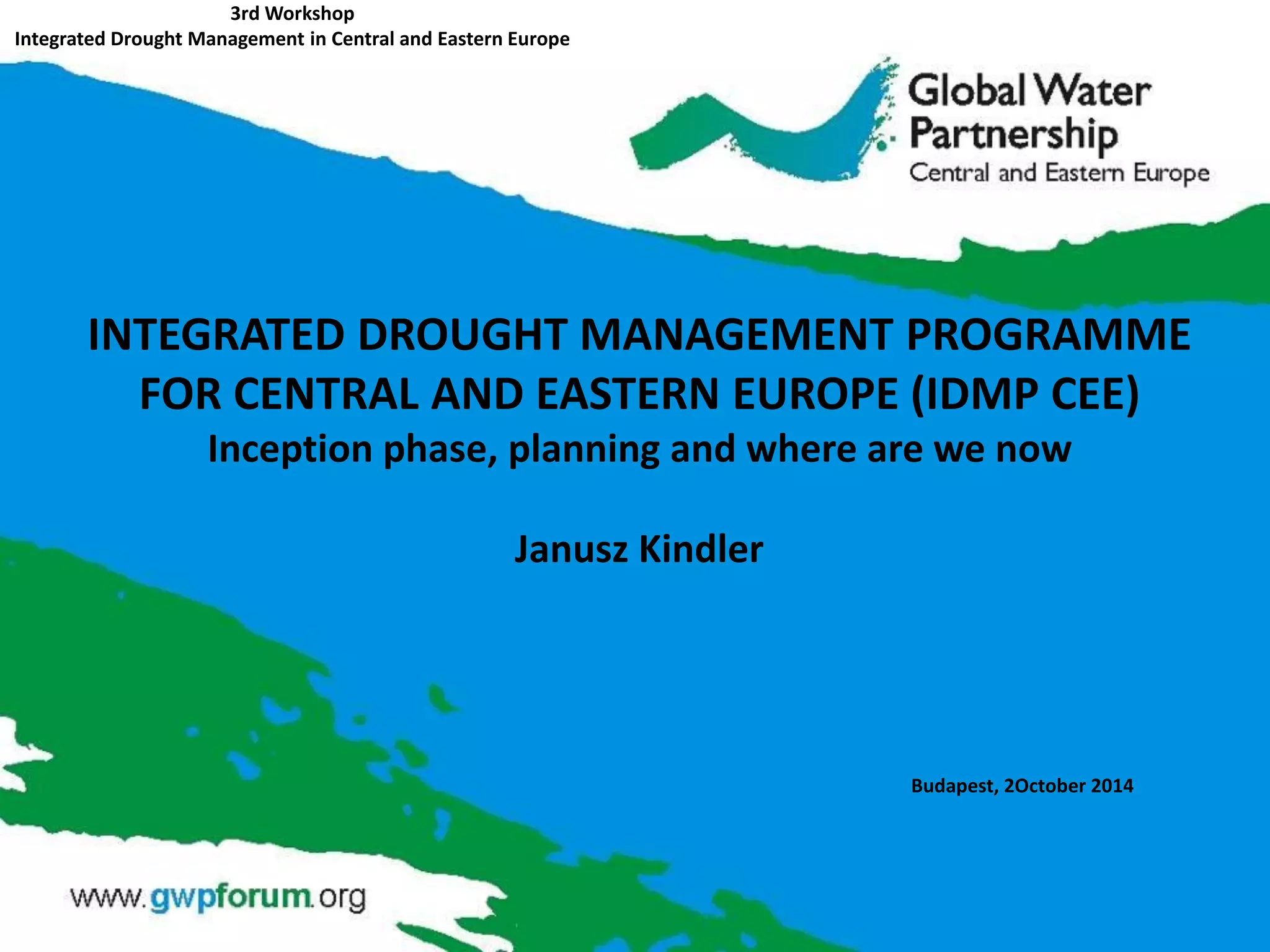 3rd Workshop
Integrated Drought Management in Central and Eastern Europe

Global Water Partnership
Central and Eastern Europe

INTEGRATED DROUGHT MANAGEMENT PROGRAMME FOR CENTRAL AND EASTERN EUROPE (IDMP CEE)
Inception phase, planning and where are we now

Janusz Kindler

Budapest, 2October 2014

www.gwpforum.org